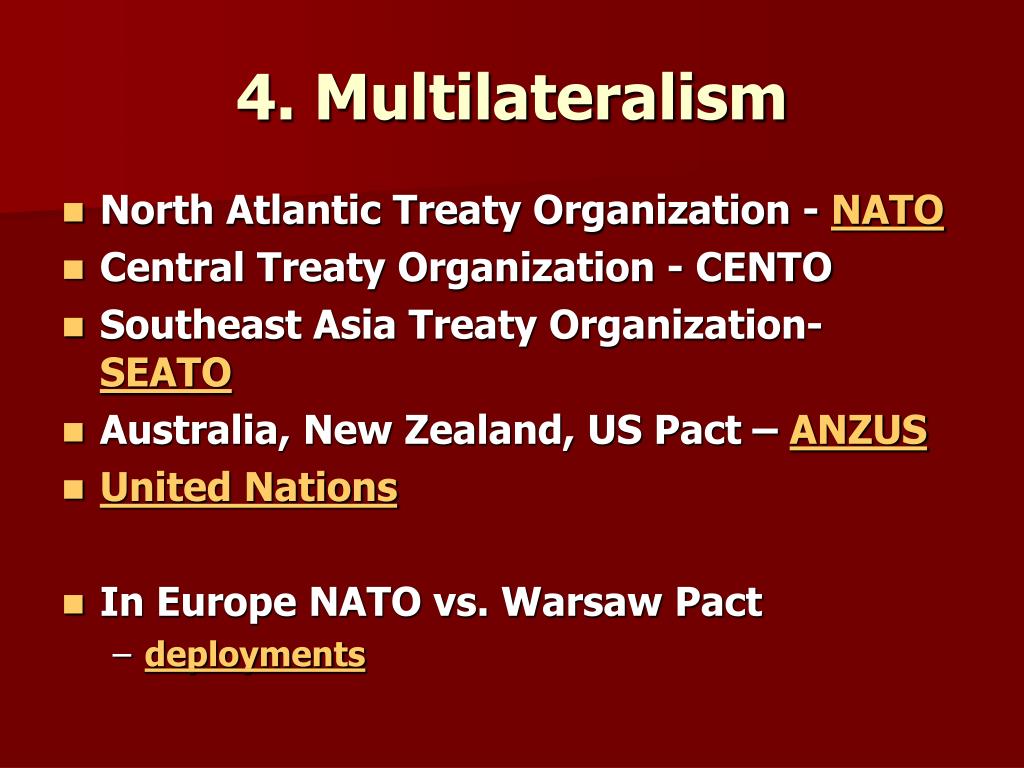 4. Multilateralism

- North Atlantic Treaty Organization - NATO
- Central Treaty Organization - CENTO
- Southeast Asia Treaty Organization- SEATO
- Australia, New Zealand, US Pact – ANZUS
- United Nations

- In Europe NATO vs. Warsaw Pact
  – deployments